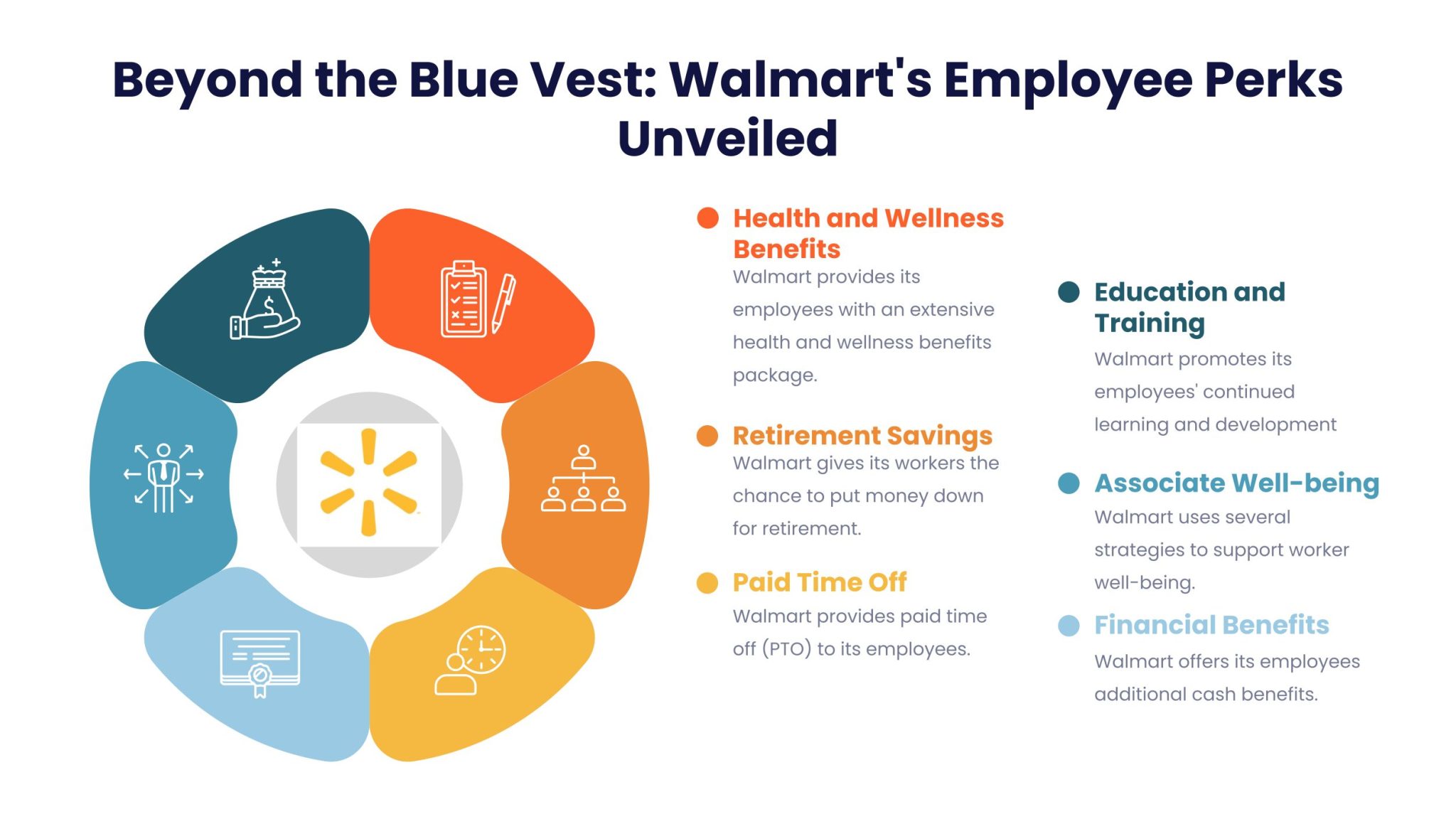 Beyond the Blue Vest: Walmart's Employee Perks Unveiled

Health and Wellness Benefits
Walmart provides its employees with an extensive health and wellness benefits package.

Retirement Savings
Walmart gives its workers the chance to put money down for retirement.

Paid Time Off
Walmart provides paid time off (PTO) to its employees.

Education and Training
Walmart promotes its employees' continued learning and development

Associate Well-being
Walmart uses several strategies to support worker well-being.

Financial Benefits
Walmart offers its employees additional cash benefits.